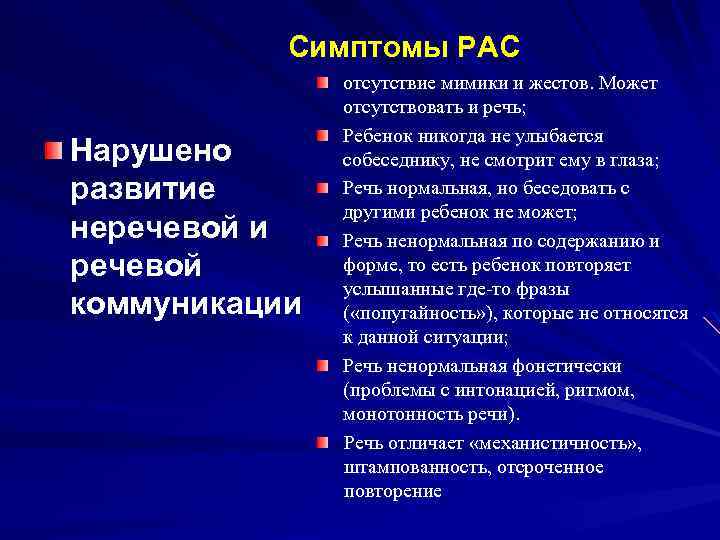 Симптомы РАС

Нарушено развитие неречевой и речевой коммуникации

отсутствие мимики и жестов. Может отсутствовать и речь;

Ребенок никогда не улыбается собеседнику, не смотрит ему в глаза;

Речь нормальная, но беседовать с другими ребенок не может;

Речь ненормальная по содержанию и форме, то есть ребенок повторяет услышанные где-то фразы («попугайность»), которые не относятся к данной ситуации;

Речь ненормальная фонетически (проблемы с интонацией, ритмом, монотонность речи).

Речь отличает «механистичность», штампованность, отсроченное повторение